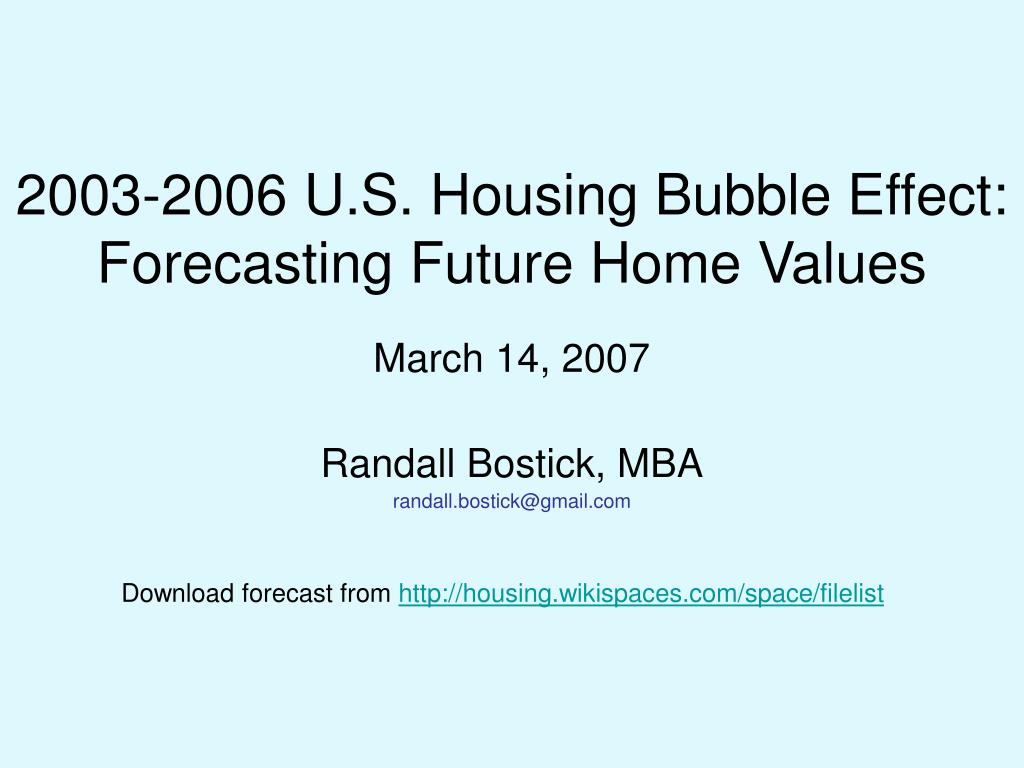 2003-2006 U.S. Housing Bubble Effect: Forecasting Future Home Values

March 14, 2007

Randall Bostick, MBA
randall.bostick@gmail.com

Download forecast from http://housing.wikispaces.com/space/filelist